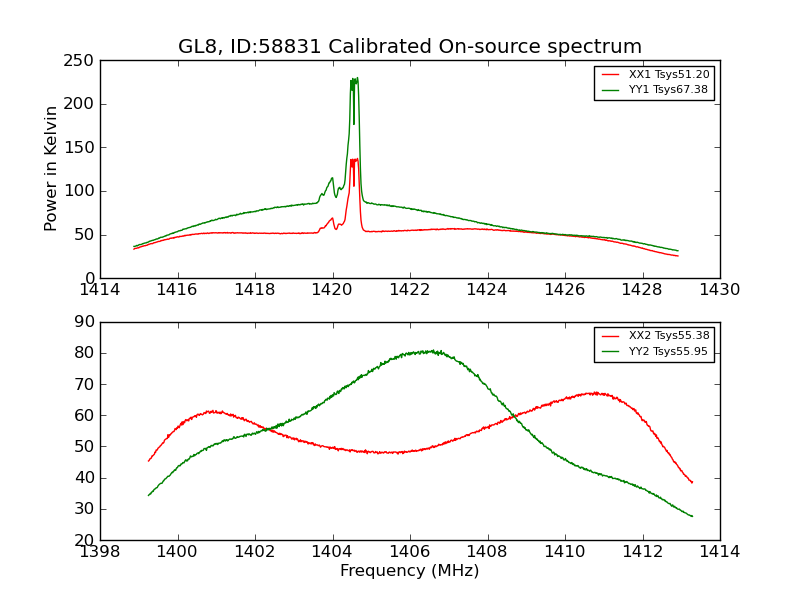 GL8, ID:58831 Calibrated On-source spectrum

XX1 Tsys51.20
YY1 Tsys67.38

Power in Kelvin

250
200
150
100
50
0

1414 1416 1418 1420 1422 1424 1426 1428 1430

XX2 Tsys55.38
YY2 Tsys55.95

90
80
70
60
50
40
30
20

1398 1400 1402 1404 1406 1408 1410 1412 1414

Frequency (MHz)